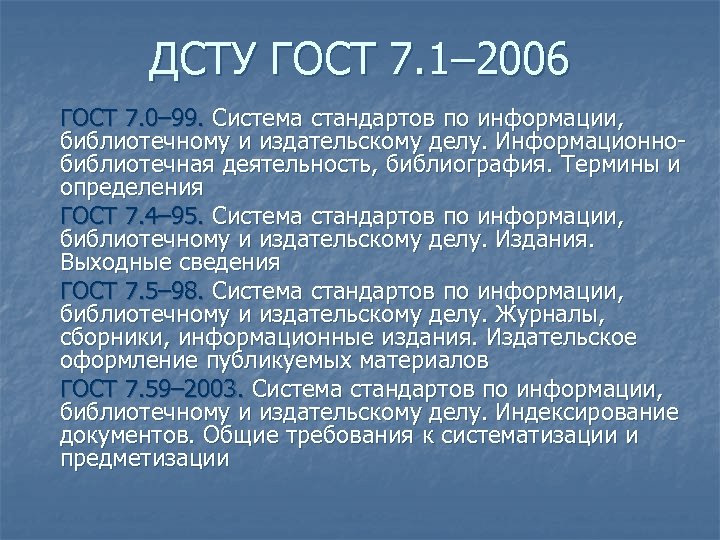 ДСТУ ГОСТ 7.1–2006

ГОСТ 7.0–99. Система стандартов по информации, библиотечному и издательскому делу. Информационно-библиотечная деятельность, библиография. Термины и определения

ГОСТ 7.4–95. Система стандартов по информации, библиотечному и издательскому делу. Издания. Выходные сведения

ГОСТ 7.5–98. Система стандартов по информации, библиотечному и издательскому делу. Журналы, сборники, информационные издания. Издательское оформление публикуемых материалов

ГОСТ 7.59–2003. Система стандартов по информации, библиотечному и издательскому делу. Индексирование документов. Общие требования к систематизации и предметизации